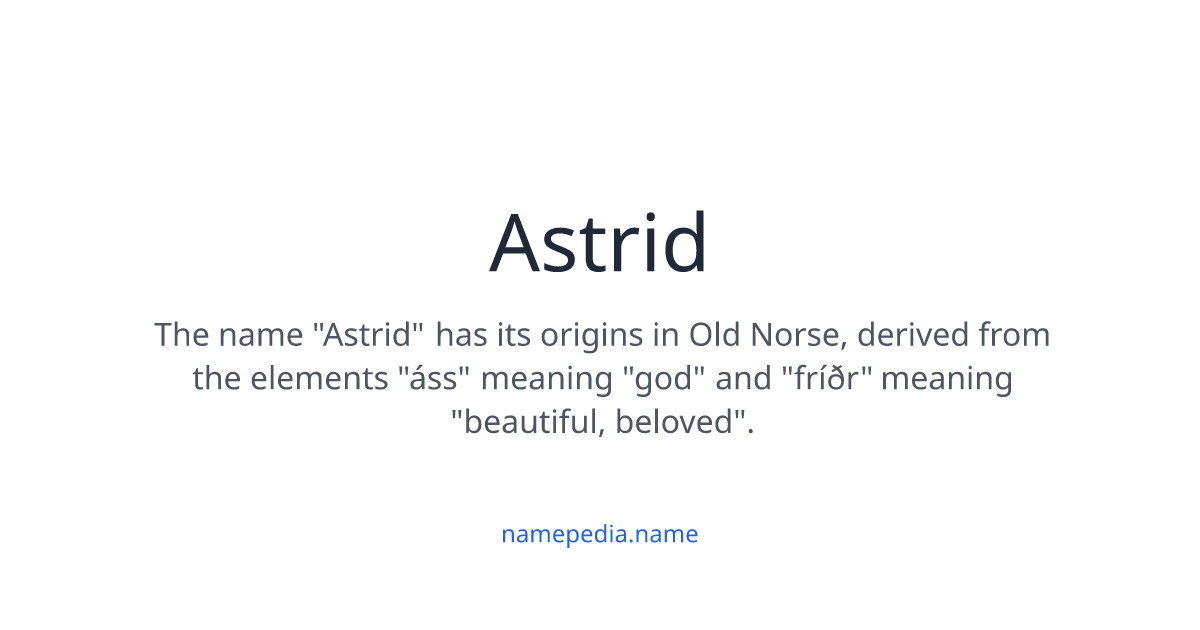 Astrid

The name "Astrid" has its origins in Old Norse, derived from the elements "áss" meaning "god" and "fríðr" meaning "beautiful, beloved".

namepedia.name